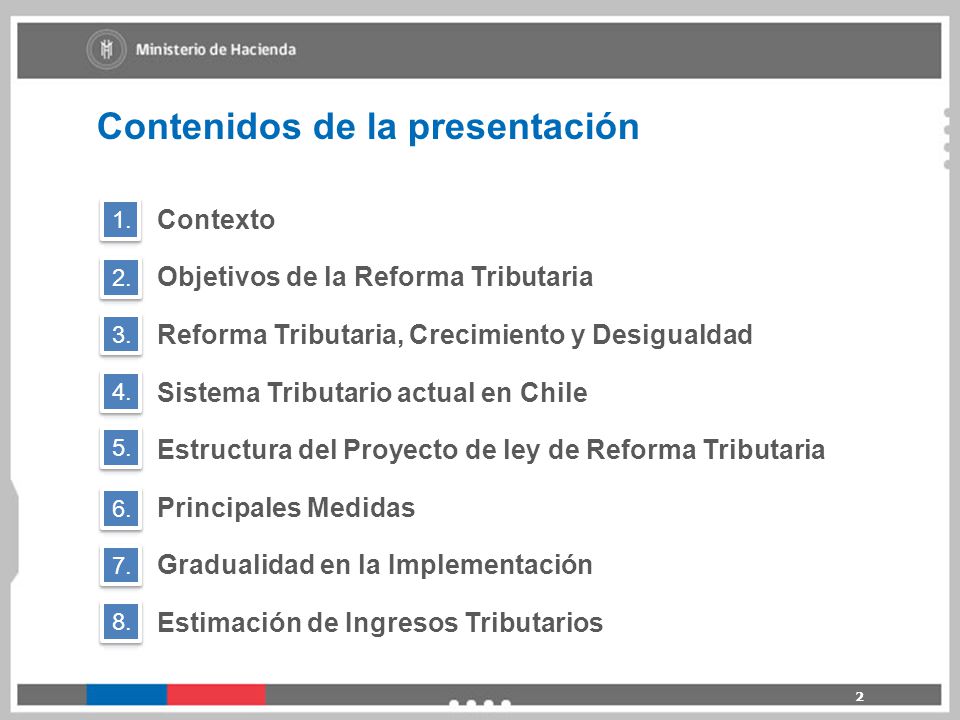 Ministerio de Hacienda

Contenidos de la presentación

1. Contexto

2. Objetivos de la Reforma Tributaria

3. Reforma Tributaria, Crecimiento y Desigualdad

4. Sistema Tributario actual en Chile

5. Estructura del Proyecto de ley de Reforma Tributaria

6. Principales Medidas

7. Gradualidad en la Implementación

8. Estimación de Ingresos Tributarios

2